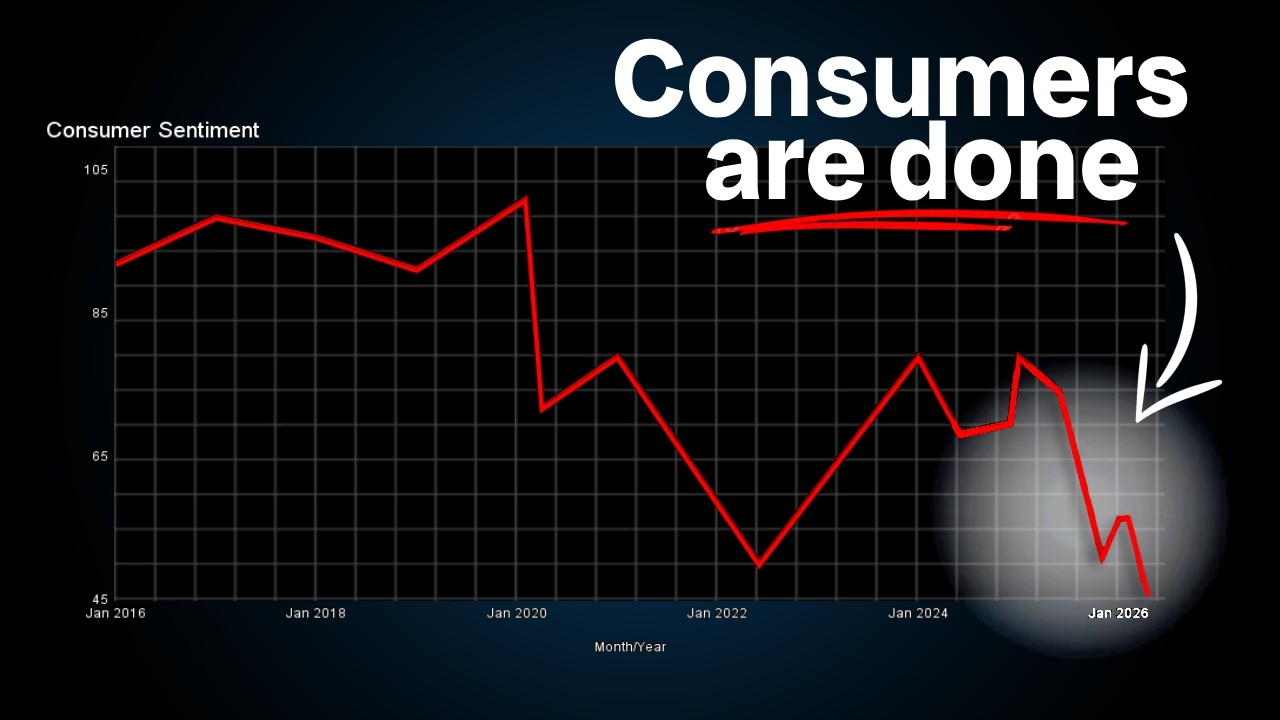 Consumers are done

Consumer Sentiment

105

85

65

45

Jan 2016

Jan 2018

Jan 2020

Jan 2022

Jan 2024

Jan 2026

Month/Year